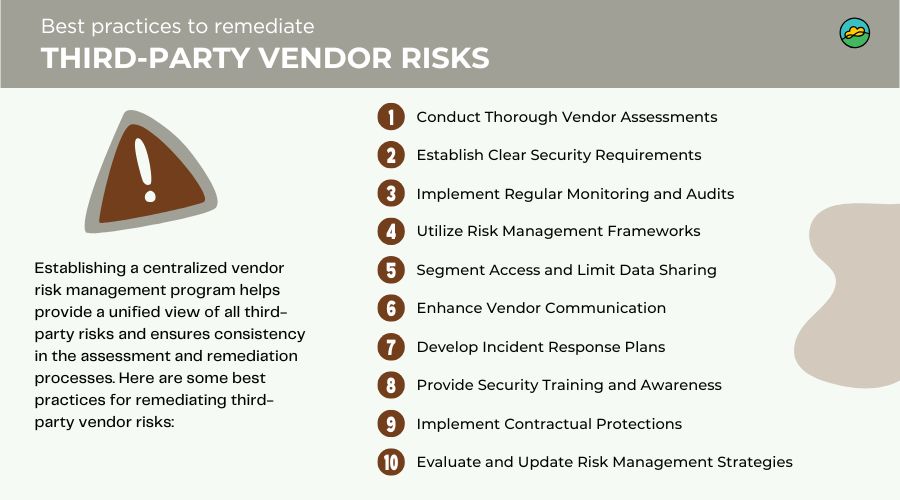 Best practices to remediate
THIRD-PARTY VENDOR RISKS

!

Establishing a centralized vendor risk management program helps provide a unified view of all third-party risks and ensures consistency in the assessment and remediation processes. Here are some best practices for remediating third-party vendor risks:

1 Conduct Thorough Vendor Assessments
2 Establish Clear Security Requirements
3 Implement Regular Monitoring and Audits
4 Utilize Risk Management Frameworks
5 Segment Access and Limit Data Sharing
6 Enhance Vendor Communication
7 Develop Incident Response Plans
8 Provide Security Training and Awareness
9 Implement Contractual Protections
10 Evaluate and Update Risk Management Strategies